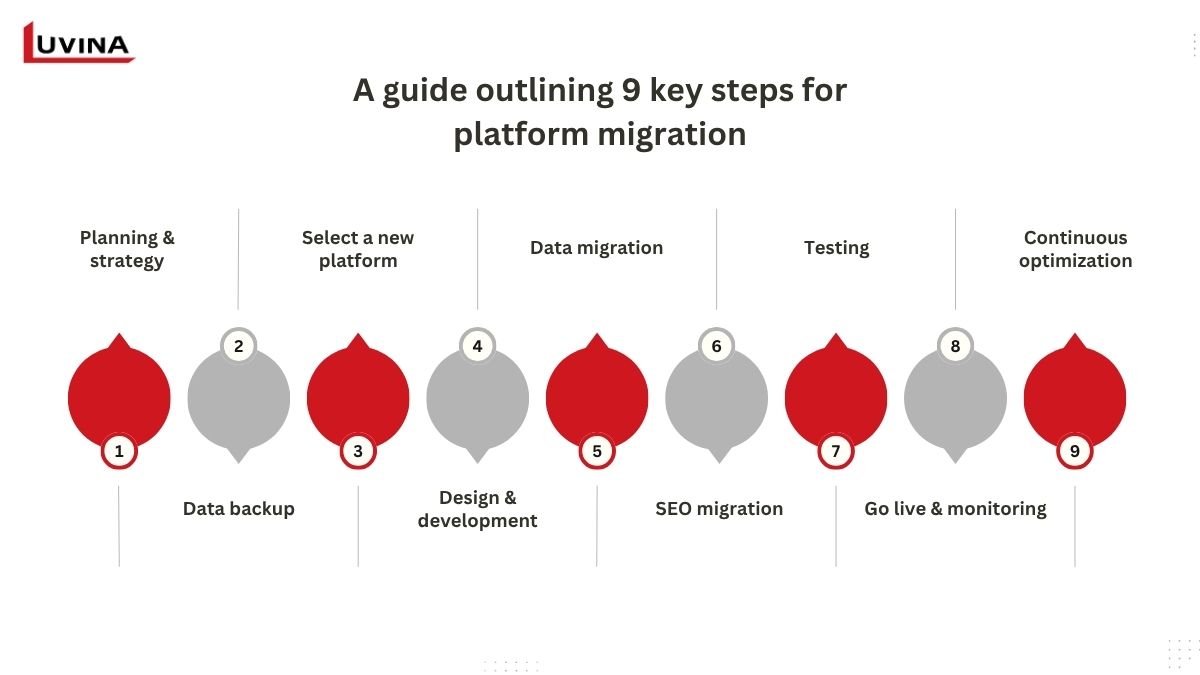 LUVINA

A guide outlining 9 key steps for platform migration

Planning & strategy

Select a new platform

Data migration

Testing

Continuous optimization

2

4

6

8

1

3

5

7

9

Data backup

Design & development

SEO migration

Go live & monitoring